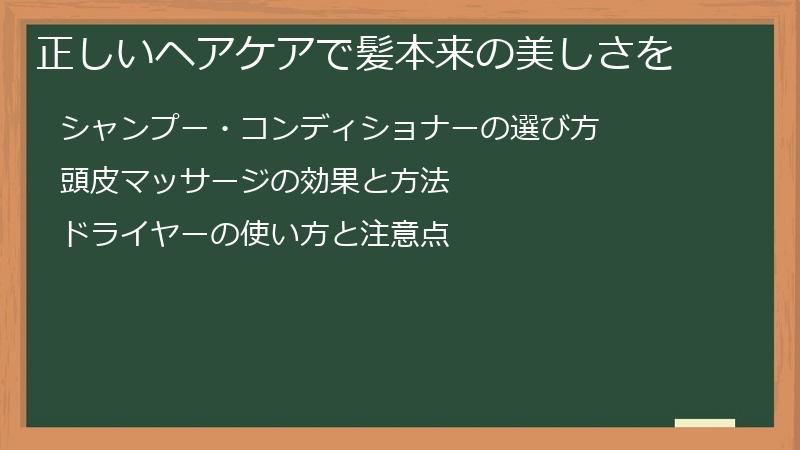 正しいヘアケアで髪本来の美しさを

シャンプー・コンディショナーの選び方

頭皮マッサージの効果と方法

ドライヤーの使い方と注意点